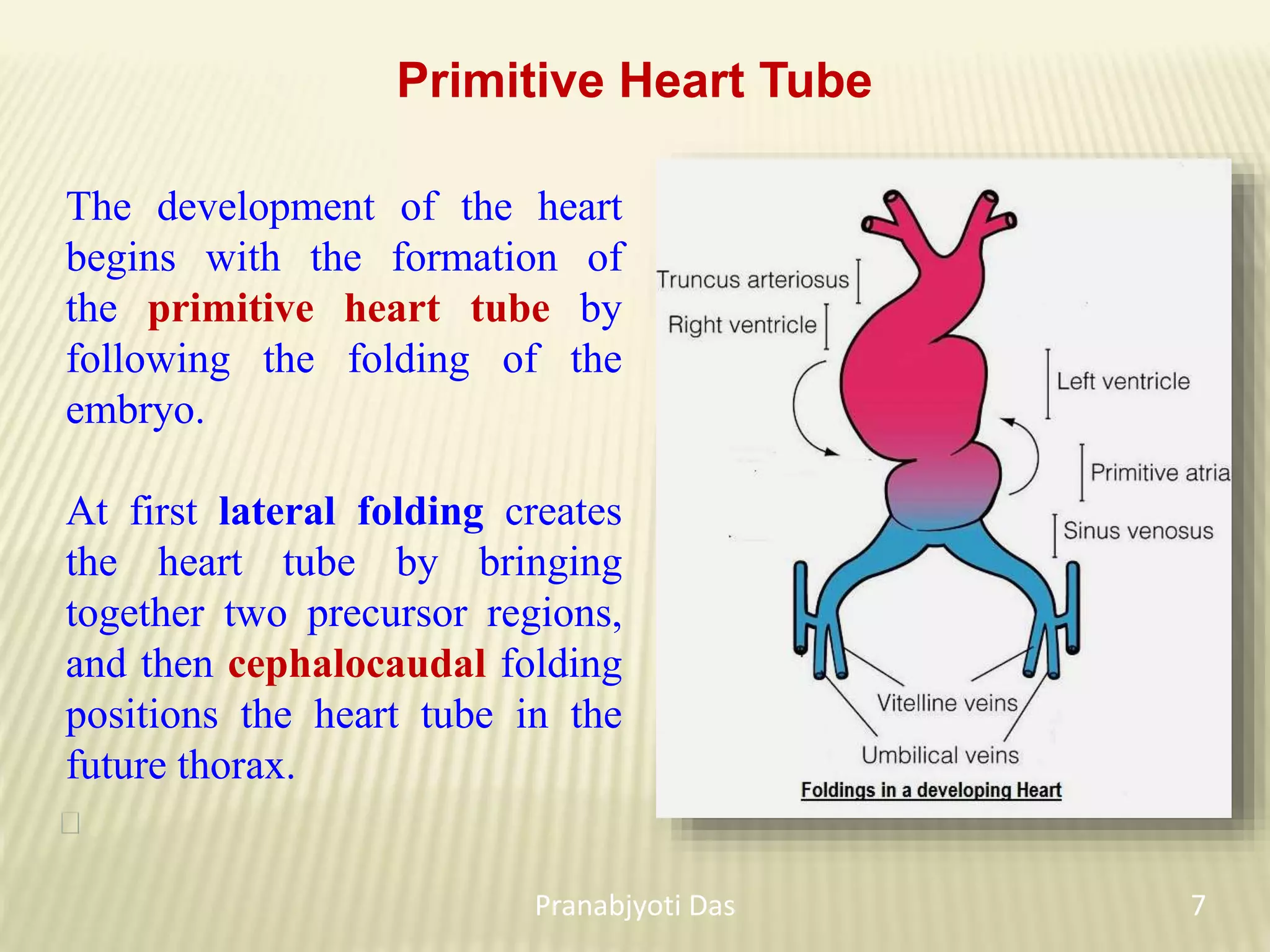 Primitive Heart Tube

The development of the heart begins with the formation of the primitive heart tube by following the folding of the embryo.

At first lateral folding creates the heart tube by bringing together two precursor regions, and then cephalocaudal folding positions the heart tube in the future thorax.

Truncus arteriosus
Right ventricle
Left ventricle
Primitive atria
Sinus venosus
Vitelline veins
Umbilical veins
Foldings in a developing Heart

Pranabjyoti Das
7